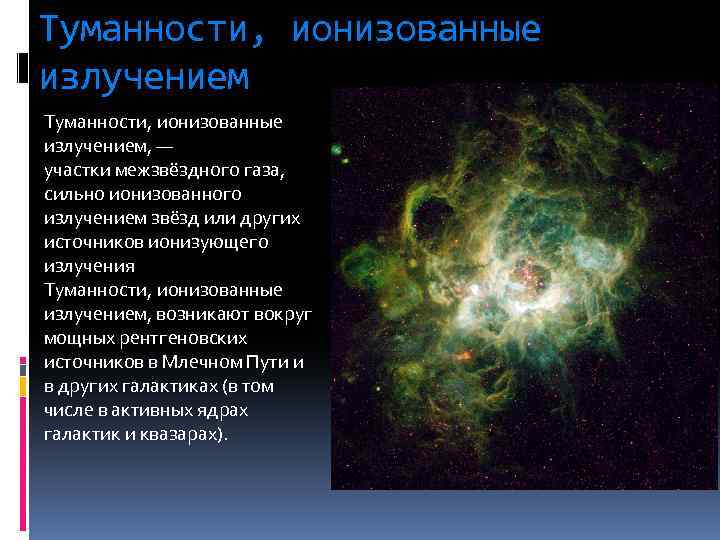 Туманности, ионизованные излучением

Туманности, ионизованные излучением, — участки межзвёздного газа, сильно ионизованного излучением звёзд или других источников ионизующего излучения
Туманности, ионизованные излучением, возникают вокруг мощных рентгеновских источников в Млечном Пути и в других галактиках (в том числе в активных ядрах галактик и квазарах).